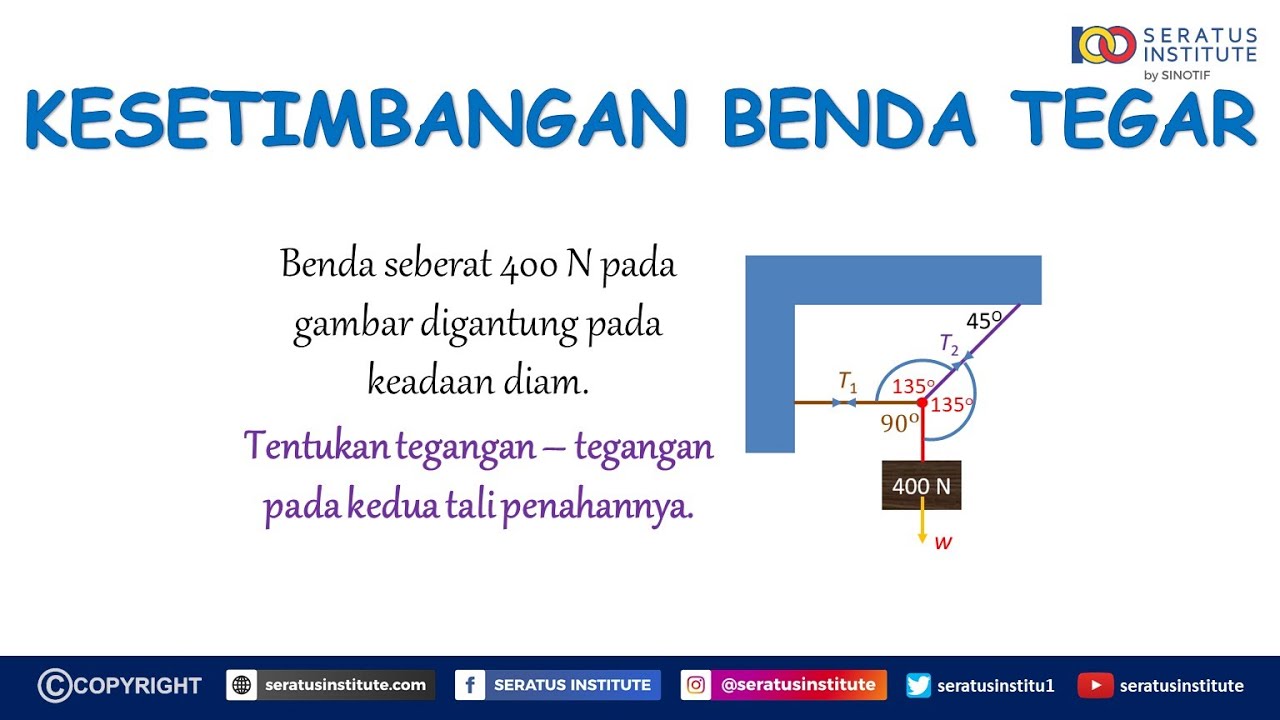 SERATUS INSTITUTE by SINOTIF

KESETIMBANGAN BENDA TEGAR

Benda seberat 400 N pada gambar digantung pada keadaan diam.

Tentukan tegangan – tegangan pada kedua tali penahannya.

$45^o$
$T_2$
$T_1$
$135^o$
$135^o$
$90^o$
400 N
$w$

COPYRIGHT seratusinstitute.com SERATUS INSTITUTE @seratusinstitute seratusinstitu1 seratusinstitute